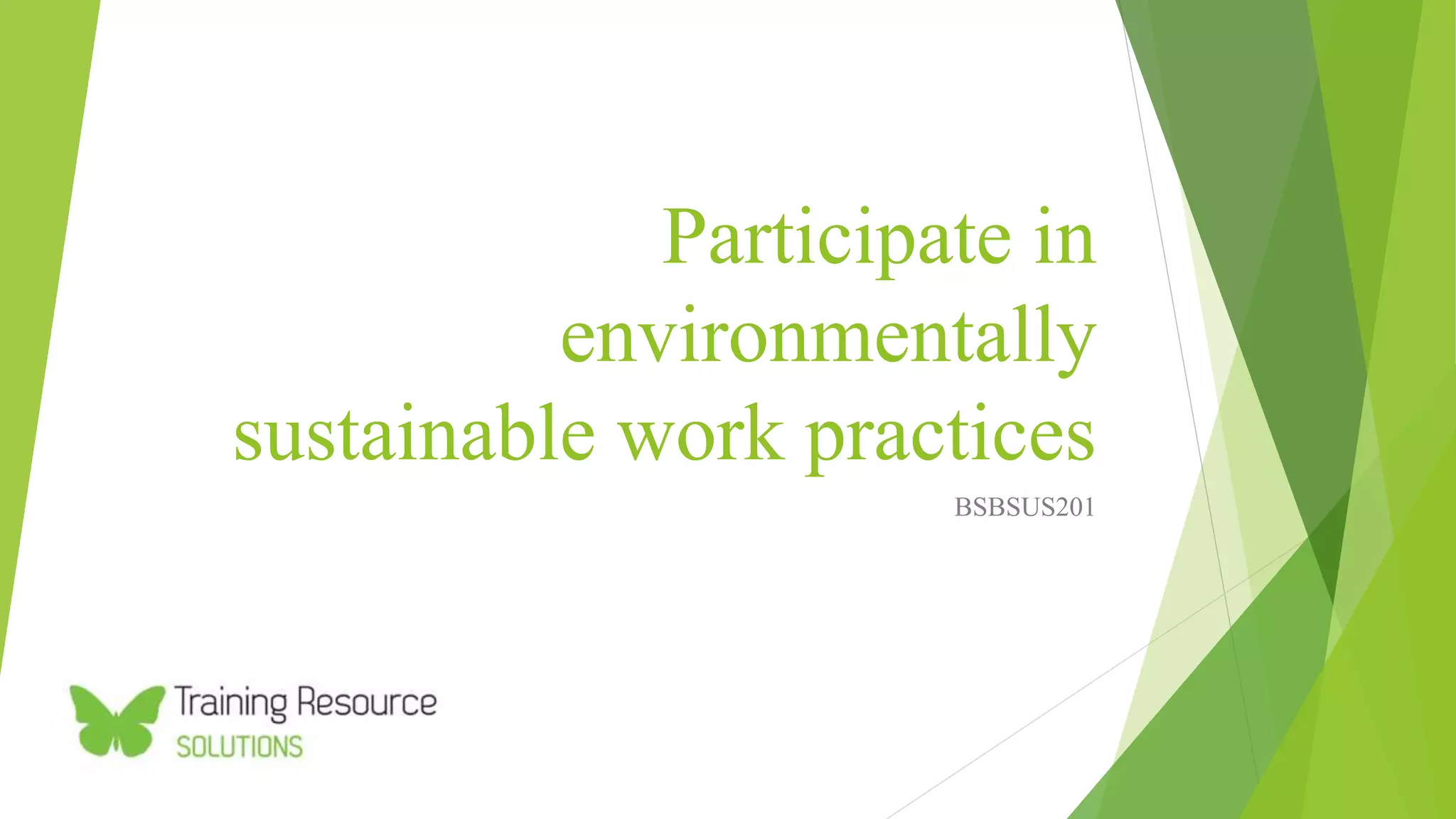 Participate in environmentally sustainable work practices

BSBSUS201

Training Resource
SOLUTIONS